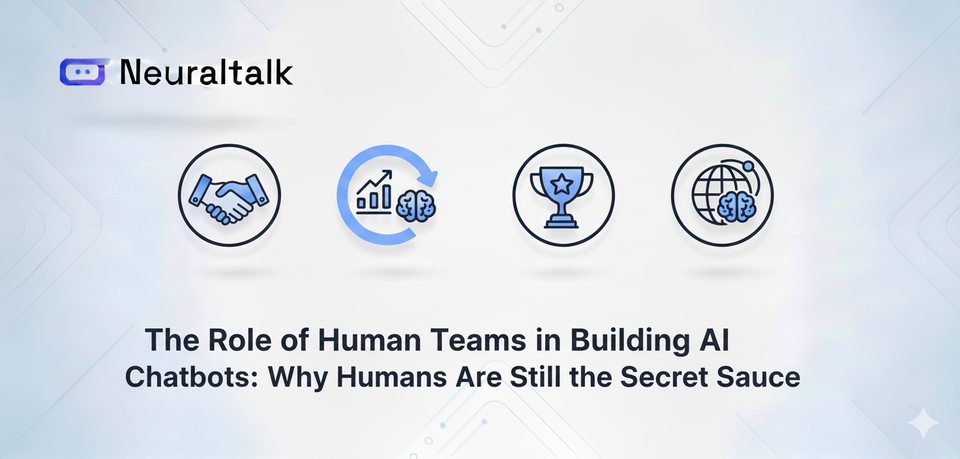 Neuraltalk

The Role of Human Teams in Building AI Chatbots: Why Humans Are Still the Secret Sauce